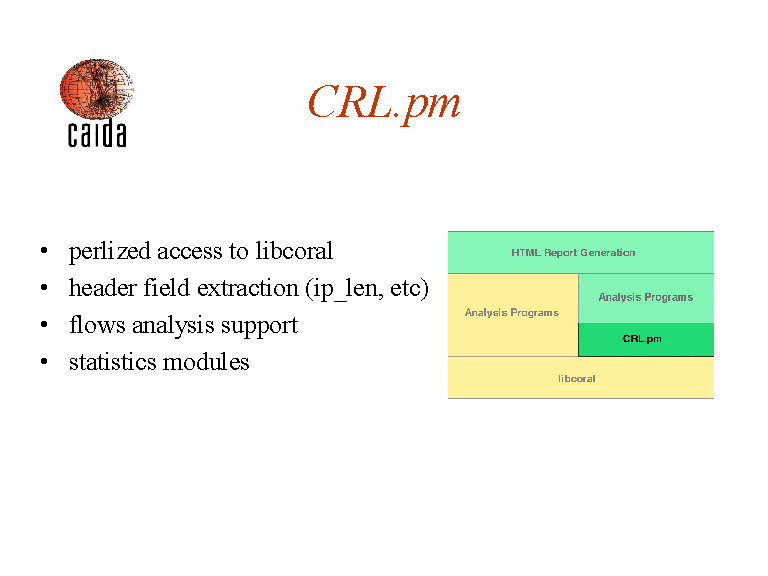 caida

CRL.pm

• perlized access to libcoral
• header field extraction (ip_len, etc)
• flows analysis support
• statistics modules

HTML Report Generation

Analysis Programs

Analysis Programs

CRL.pm

libcoral